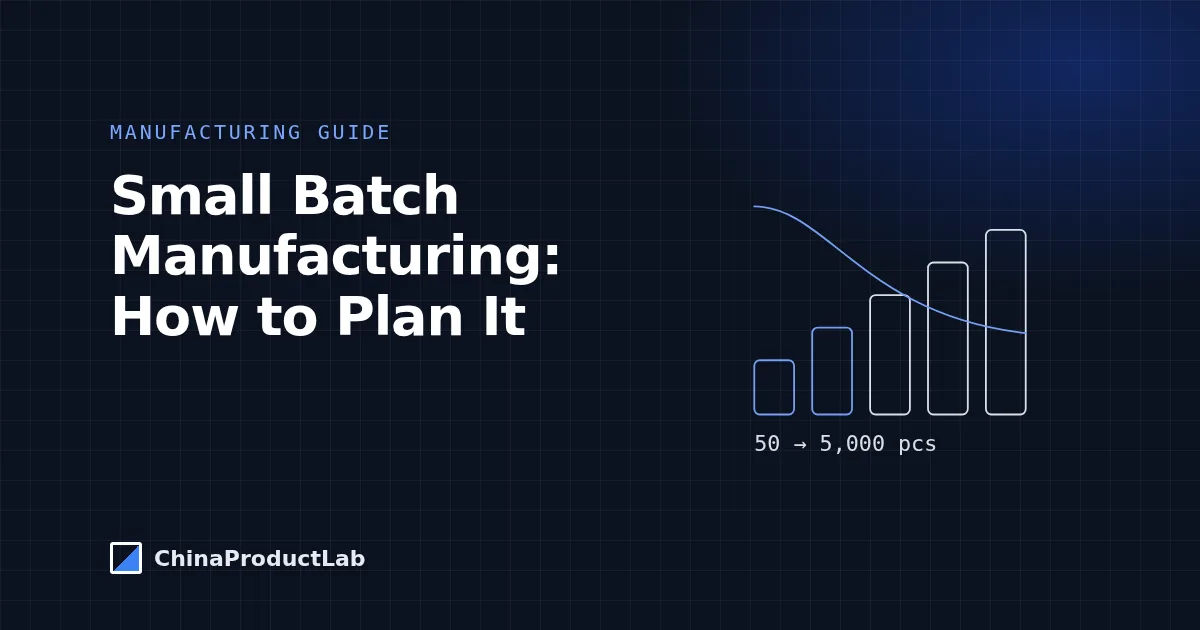 MANUFACTURING GUIDE

Small Batch Manufacturing: How to Plan It

50 → 5,000 pcs

ChinaProductLab